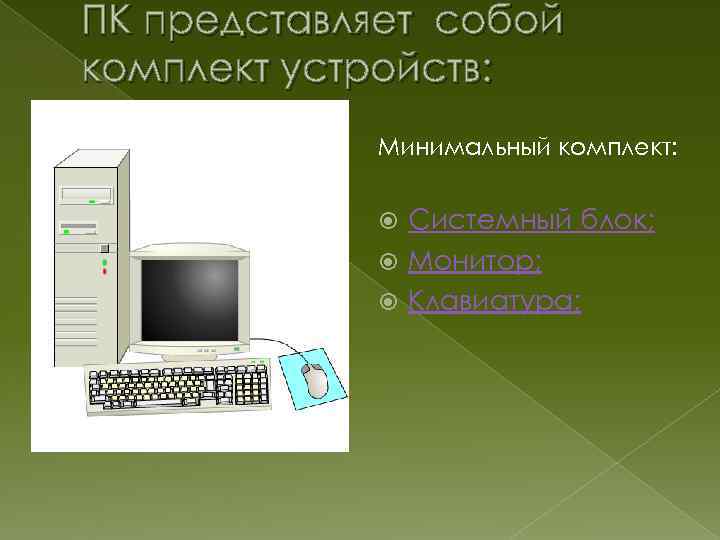 ПК представляет собой комплект устройств:

Минимальный комплект:

Системный блок;
Монитор;
Клавиатура;